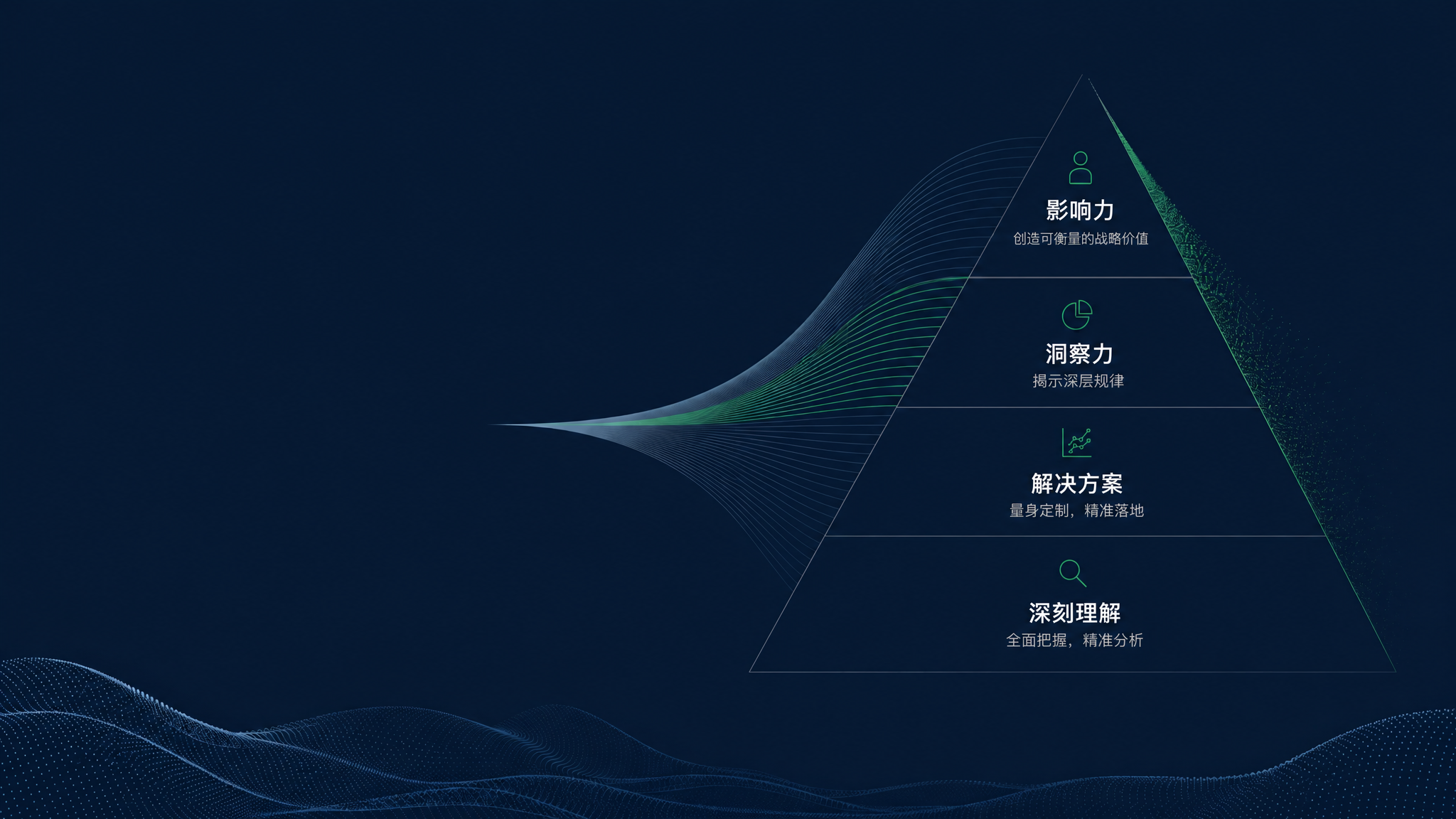 影响力
创造可衡量的战略价值

洞察力
揭示深层规律

解决方案
量身定制，精准落地

深刻理解
全面把握，精准分析